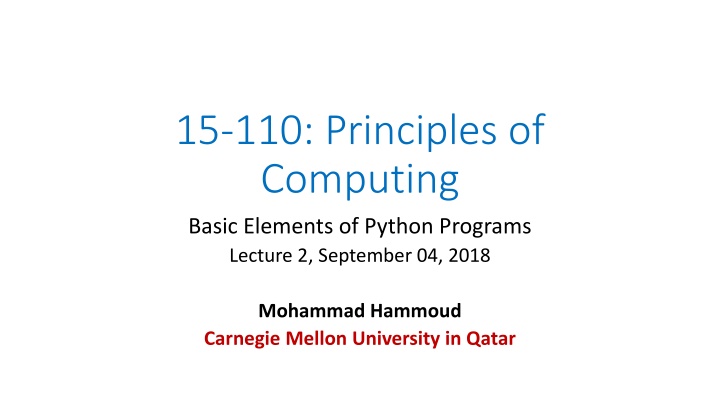 15-110: Principles of Computing

Basic Elements of Python Programs
Lecture 2, September 04, 2018

Mohammad Hammoud
Carnegie Mellon University in Qatar